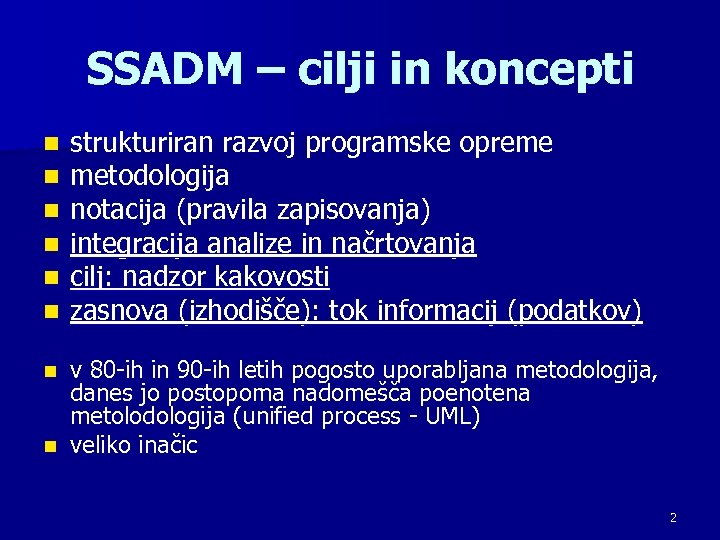 SSADM – cilji in koncepti

- strukturiran razvoj programske opreme
- metodologija
- notacija (pravila zapisovanja)
- integracija analize in načrtovanja
- cilj: nadzor kakovosti
- zasnova (izhodišče): tok informacij (podatkov)

- v 80-ih in 90-ih letih pogosto uporabljana metodologija, danes jo postopoma nadomešča poenotena metolodologija (unified process - UML)
- veliko inačic

2